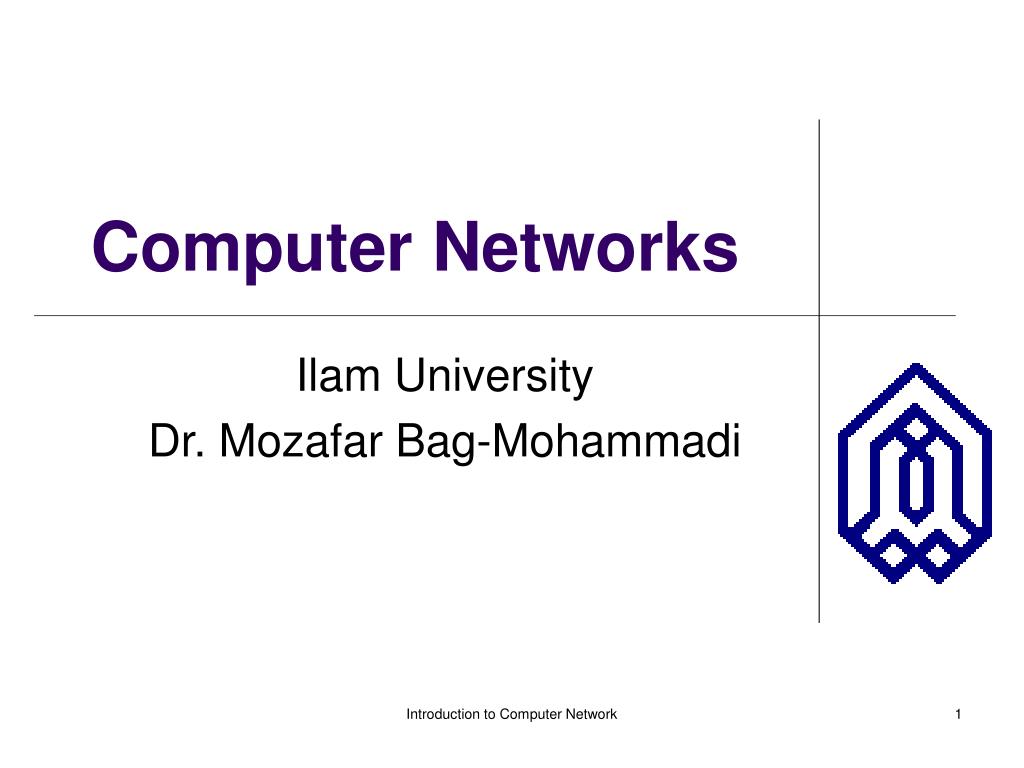 Computer Networks

Ilam University
Dr. Mozafar Bag-Mohammadi

Introduction to Computer Network

1